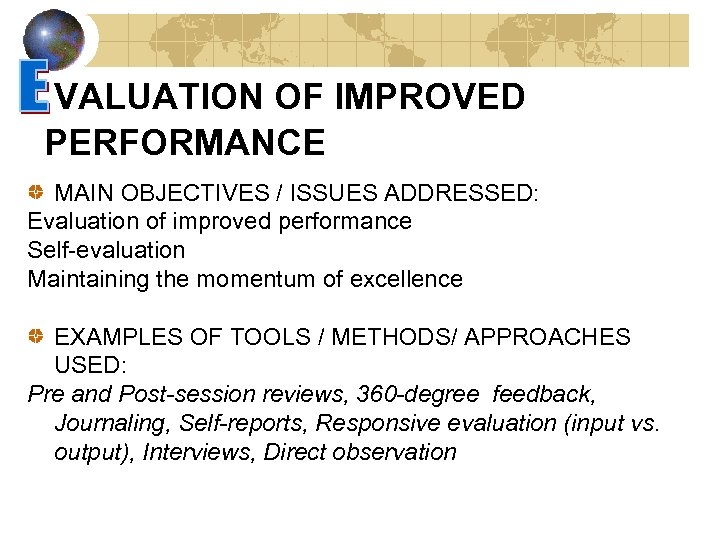 EVALUATION OF IMPROVED PERFORMANCE

MAIN OBJECTIVES / ISSUES ADDRESSED:
Evaluation of improved performance
Self-evaluation
Maintaining the momentum of excellence

EXAMPLES OF TOOLS / METHODS/ APPROACHES USED:
Pre and Post-session reviews, 360-degree feedback, Journaling, Self-reports, Responsive evaluation (input vs. output), Interviews, Direct observation